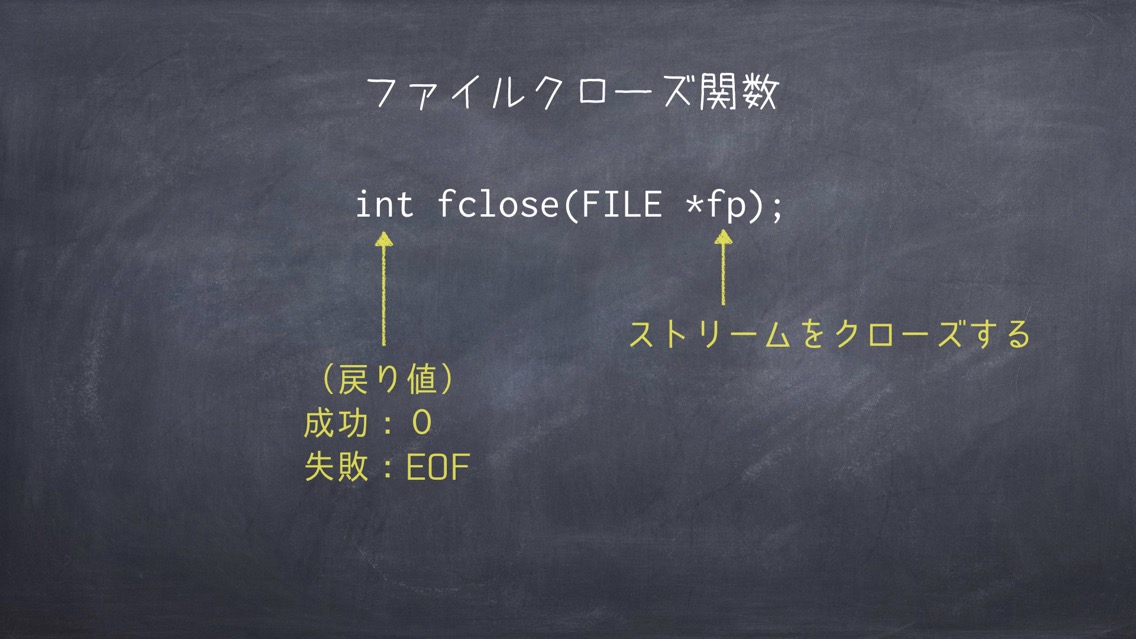 ファイルクローズ関数

int fclose(FILE *fp);

ストリームをクローズする

（戻り値）
成功：0
失敗：EOF